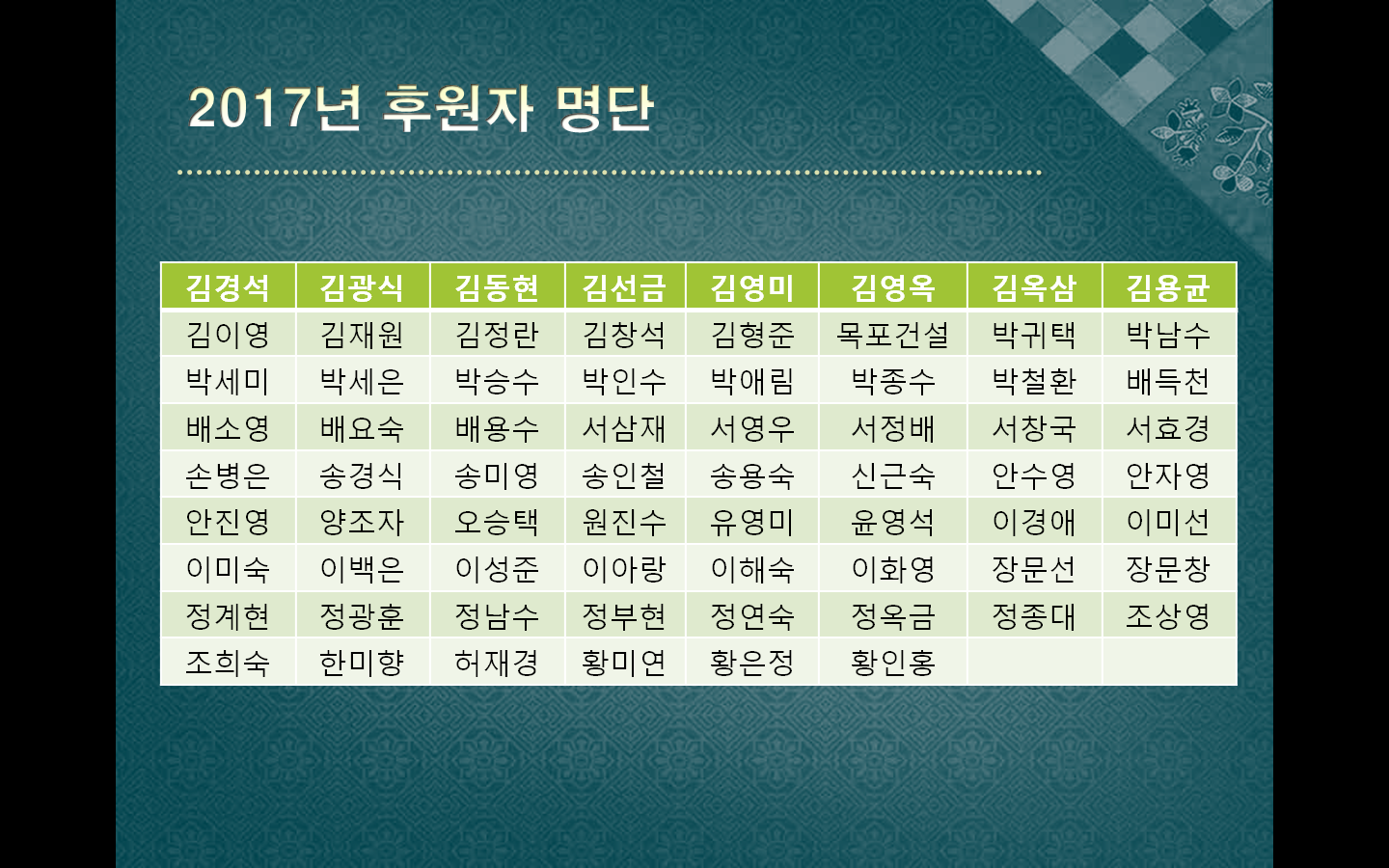 2017년 후원자 명단

| 김경석 | 김광식 | 김동현 | 김선금 | 김영미 | 김영옥 | 김옥삼 | 김용균 |
|---|---|---|---|---|---|---|---|
| 김이영 | 김재원 | 김정란 | 김창석 | 김형준 | 목포건설 | 박귀택 | 박남수 |
| 박세미 | 박세은 | 박승수 | 박인수 | 박애림 | 박종수 | 박철환 | 배득천 |
| 배소영 | 배요숙 | 배용수 | 서삼재 | 서영우 | 서정배 | 서창국 | 서효경 |
| 손병은 | 송경식 | 송미영 | 송인철 | 송용숙 | 신근숙 | 안수영 | 안자영 |
| 안진영 | 양조자 | 오승택 | 원진수 | 유영미 | 윤영석 | 이경애 | 이미선 |
| 이미숙 | 이백은 | 이성준 | 이아랑 | 이해숙 | 이화영 | 장문선 | 장문창 |
| 정계현 | 정광훈 | 정남수 | 정부현 | 정연숙 | 정옥금 | 정종대 | 조상영 |
| 조희숙 | 한미향 | 허재경 | 황미연 | 황은정 | 황인홍 | | |